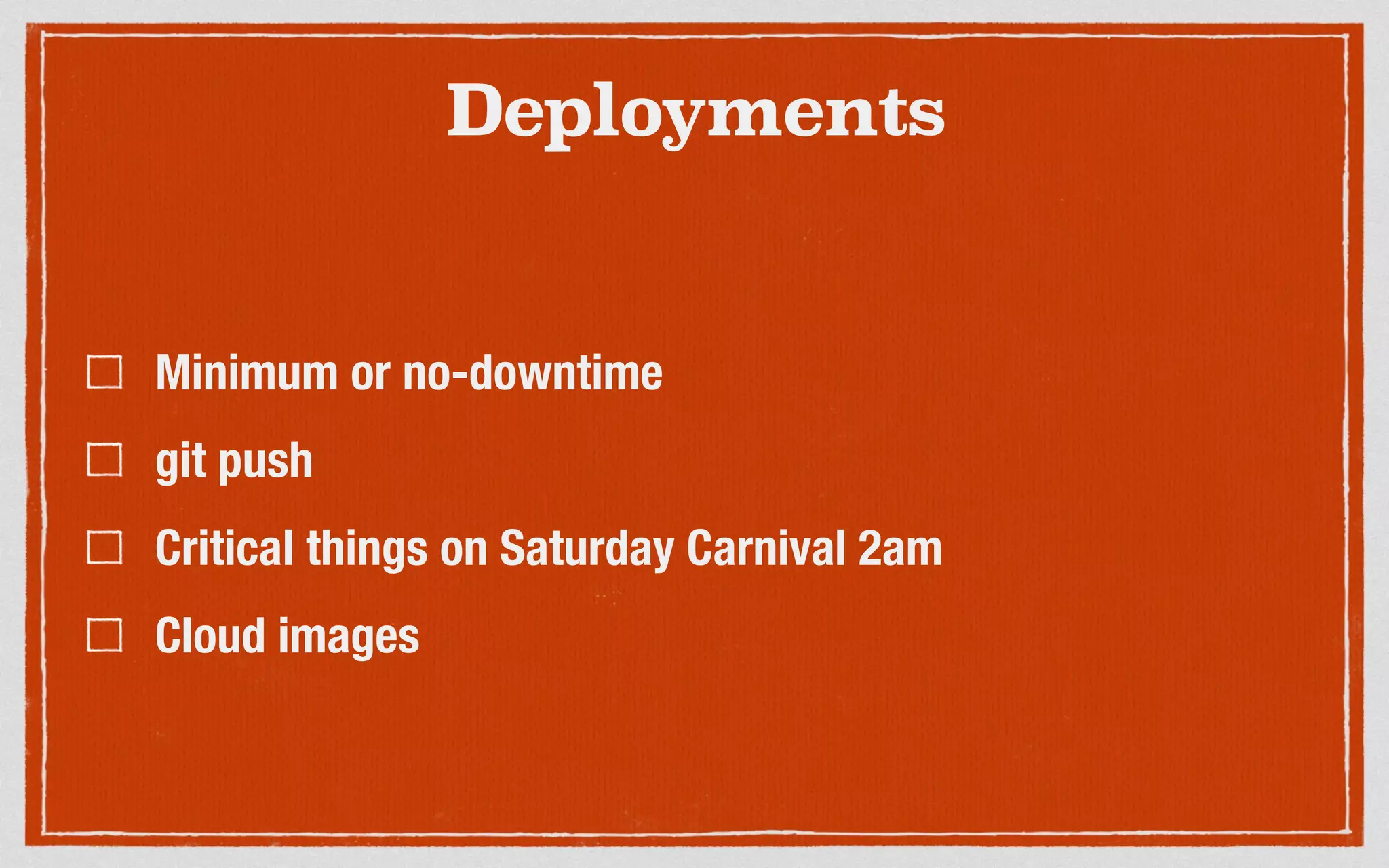 Deployments

☐ Minimum or no-downtime

☐ git push

☐ Critical things on Saturday Carnival 2am

☐ Cloud images